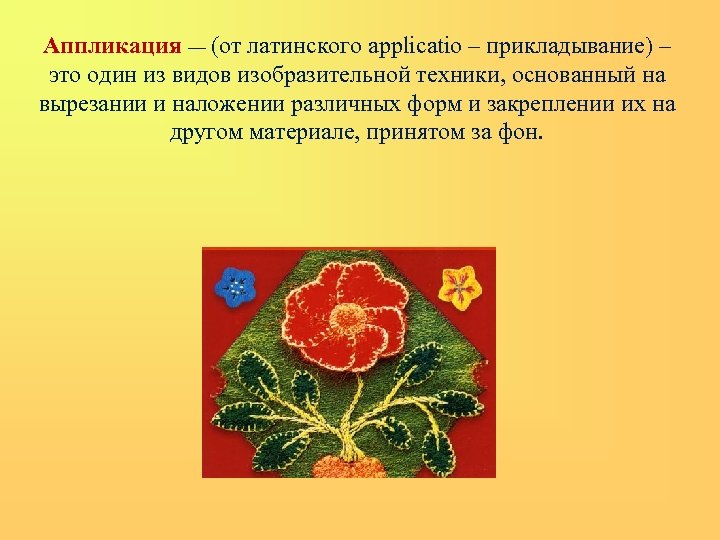 Аппликация — (от латинского applicatio – прикладывание) – это один из видов изобразительной техники, основанный на вырезании и наложении различных форм и закреплении их на другом материале, принятом за фон.